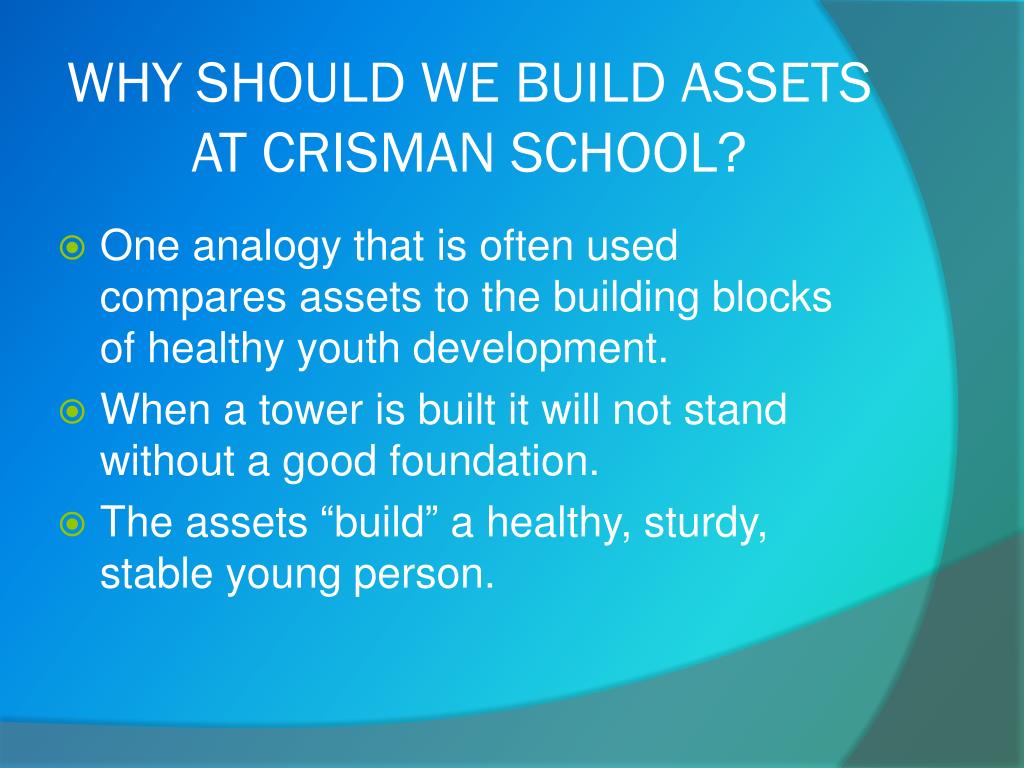 WHY SHOULD WE BUILD ASSETS AT CRISMAN SCHOOL?

One analogy that is often used compares assets to the building blocks of healthy youth development.

When a tower is built it will not stand without a good foundation.

The assets “build” a healthy, sturdy, stable young person.